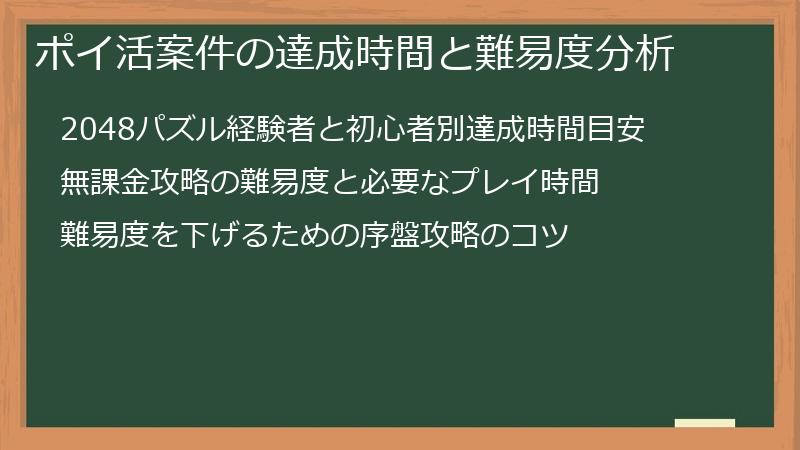 ポイ活案件の達成時間と難易度分析

2048パズル経験者と初心者別達成時間目安

無課金攻略の難易度と必要なプレイ時間

難易度を下げるための序盤攻略のコツ